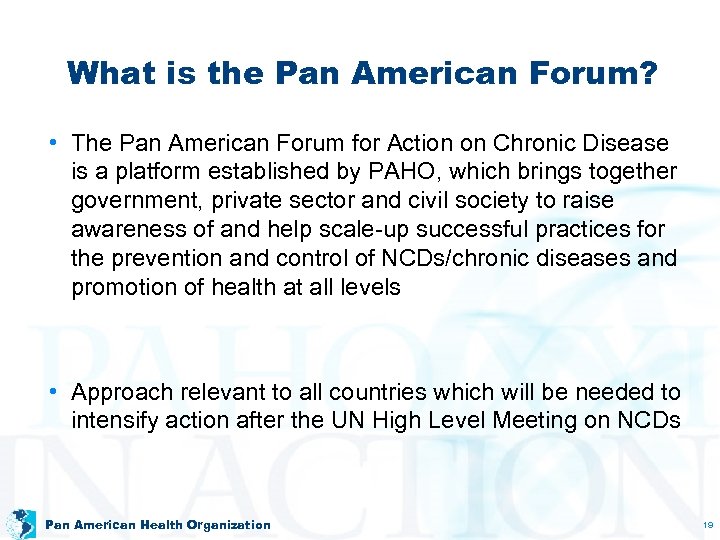 What is the Pan American Forum?

• The Pan American Forum for Action on Chronic Disease is a platform established by PAHO, which brings together government, private sector and civil society to raise awareness of and help scale-up successful practices for the prevention and control of NCDs/chronic diseases and promotion of health at all levels

• Approach relevant to all countries which will be needed to intensify action after the UN High Level Meeting on NCDs

PAHO
IN ACTION

Pan American Health Organization

19